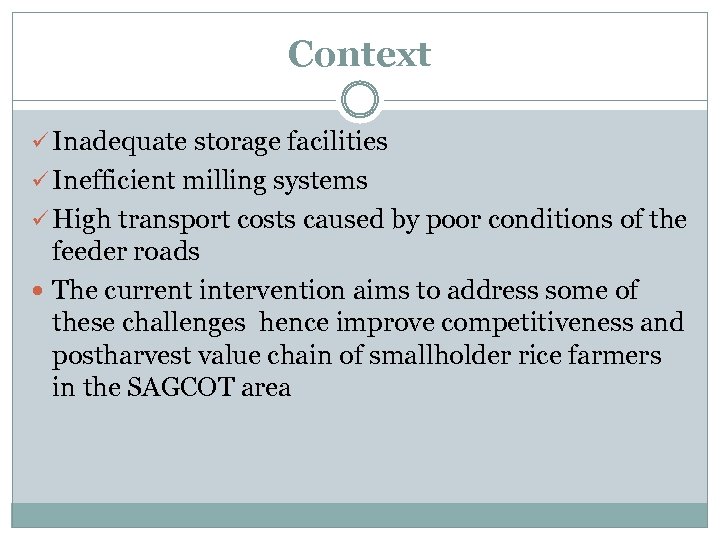 Context

✓ Inadequate storage facilities

✓ Inefficient milling systems

✓ High transport costs caused by poor conditions of the feeder roads

• The current intervention aims to address some of these challenges  hence improve competitiveness and postharvest value chain of smallholder rice farmers in the SAGCOT area